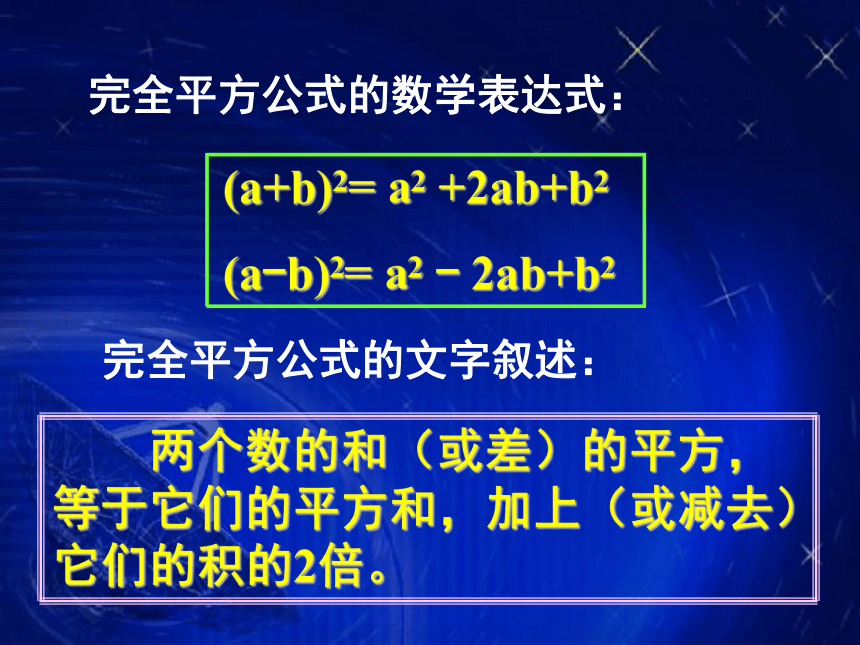 完全平方公式的数学表达式：

$(a+b)^2= a^2 +2ab+b^2$

$(a-b)^2= a^2 - 2ab+b^2$

完全平方公式的文字叙述：

两个数的和（或差）的平方，等于它们的平方和，加上（或减去）它们的积的2倍。